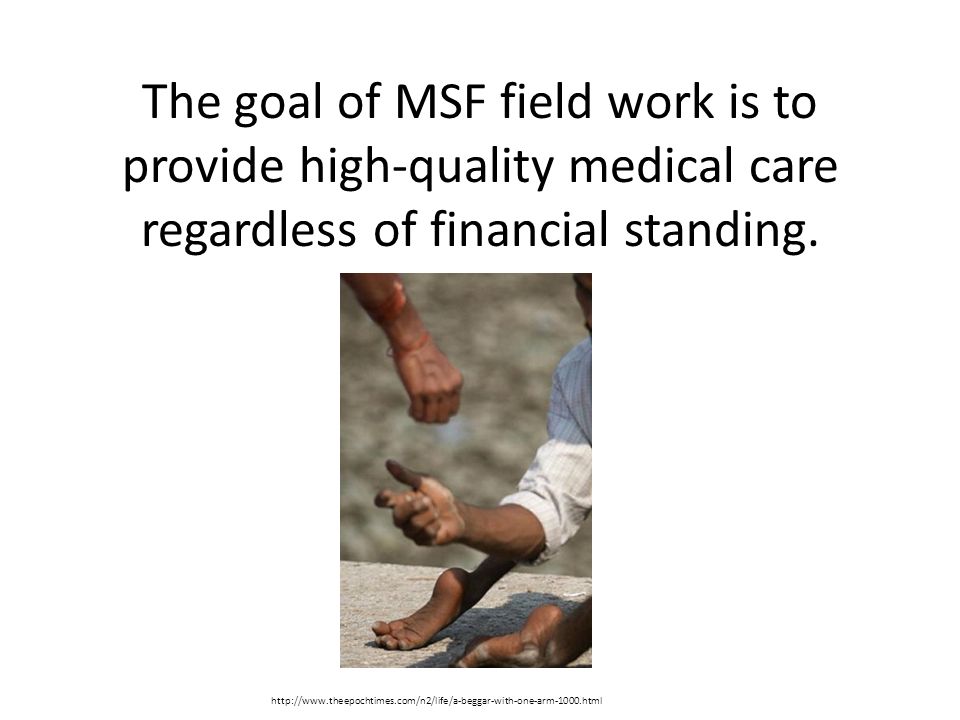 The goal of MSF field work is to provide high-quality medical care regardless of financial standing.

http://www.theepochtimes.com/n2/life/a-beggar-with-one-arm-1000.html